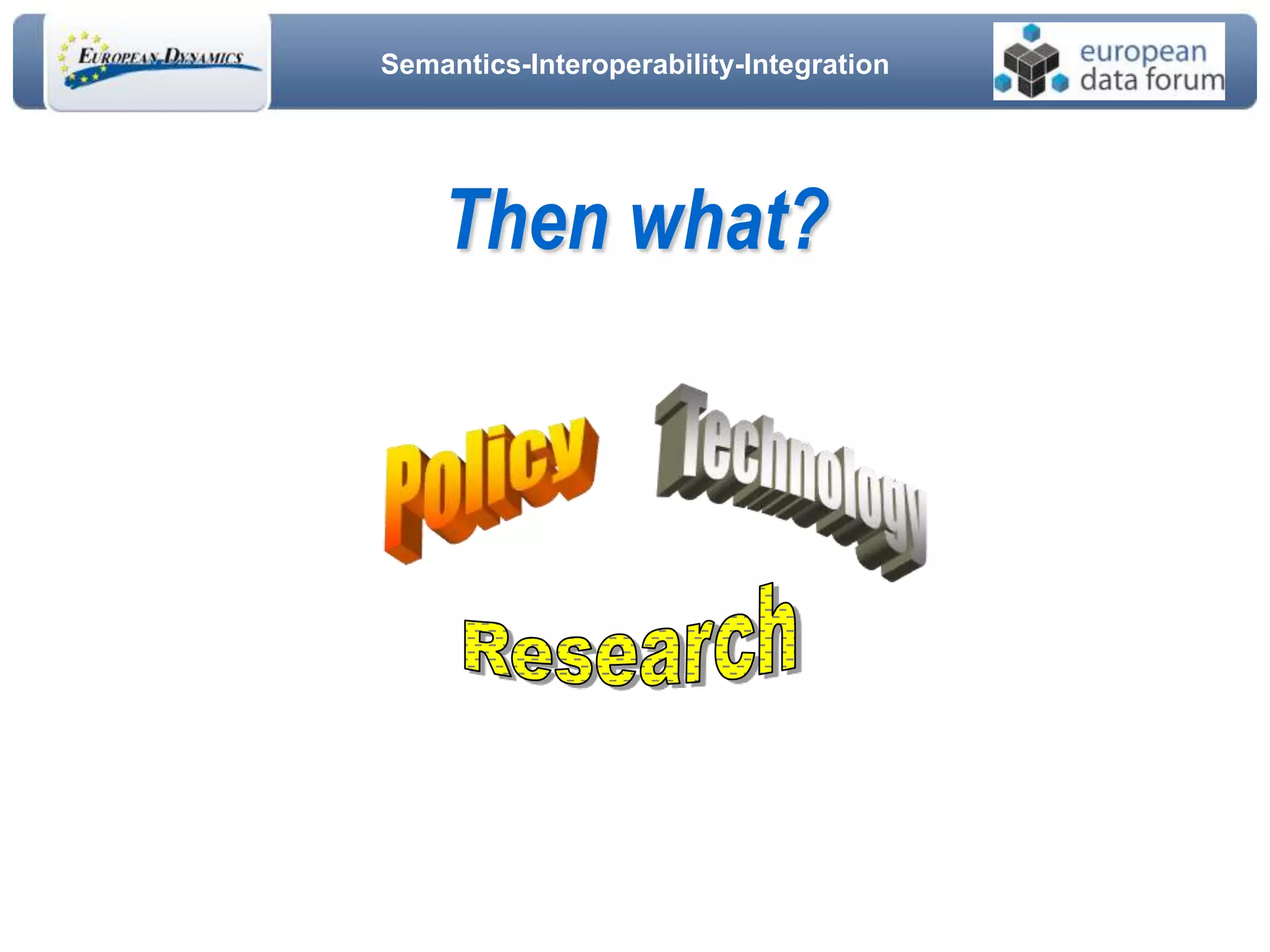 EUROPEAN DYNAMICS

Semantics-Interoperability-Integration

european data forum

Then what?

Policy

Technology

Research